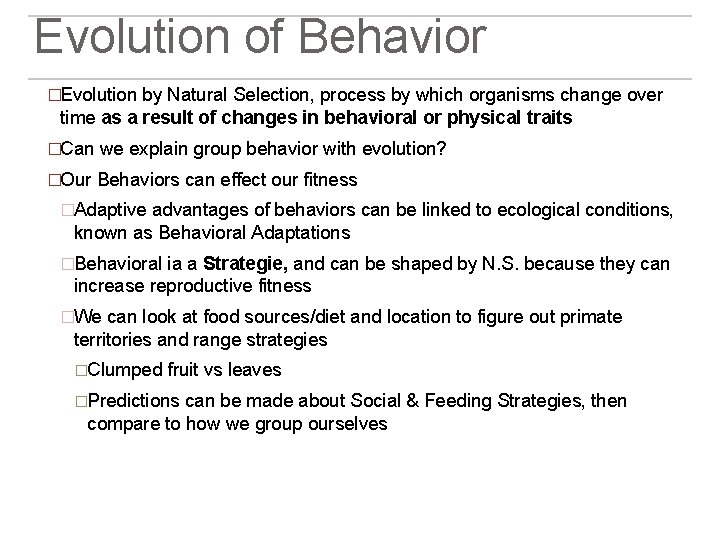 Evolution of Behavior

□Evolution by Natural Selection, process by which organisms change over time as a result of changes in behavioral or physical traits

□Can we explain group behavior with evolution?

□Our Behaviors can effect our fitness

□Adaptive advantages of behaviors can be linked to ecological conditions, known as Behavioral Adaptations

□Behavioral ia a Strategie, and can be shaped by N.S. because they can increase reproductive fitness

□We can look at food sources/diet and location to figure out primate territories and range strategies

□Clumped fruit vs leaves

□Predictions can be made about Social & Feeding Strategies, then compare to how we group ourselves